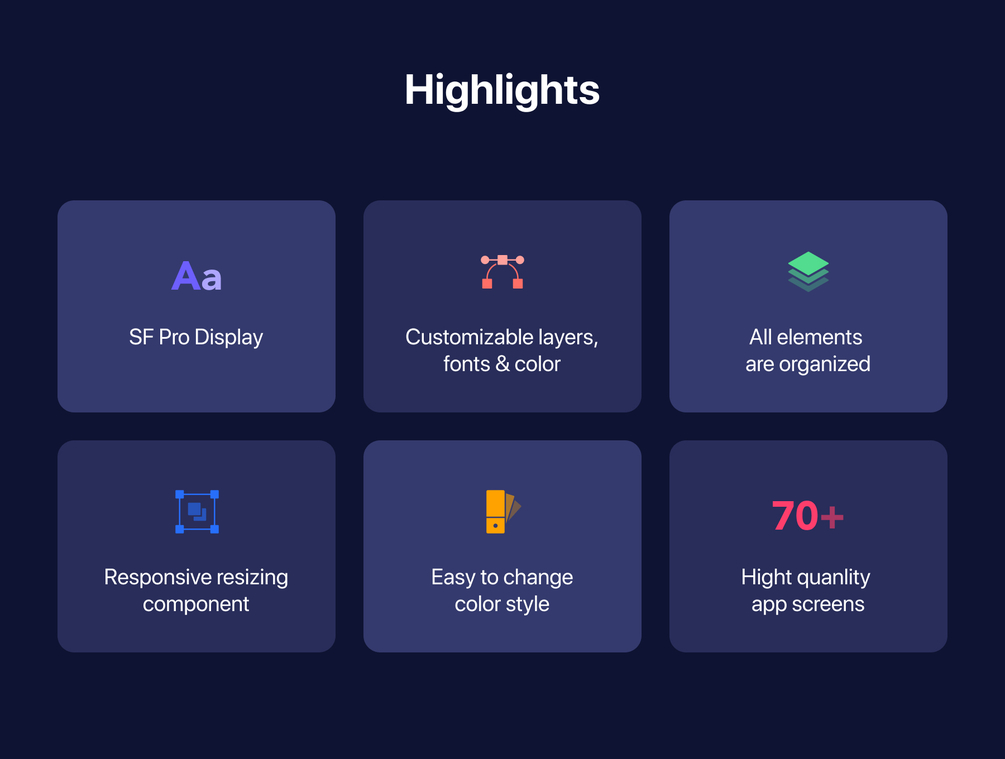 Highlights

Aa

SF Pro Display

Customizable layers, fonts & color

All elements are organized

Responsive resizing component

Easy to change color style

70+

Hight quanlity app screens